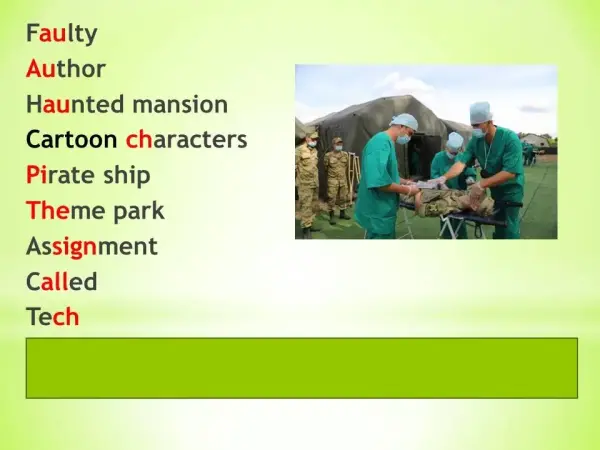 Faulty
Author
Haunted mansion
Cartoon characters
Pirate ship
Theme park
Assignment
Called
Tech